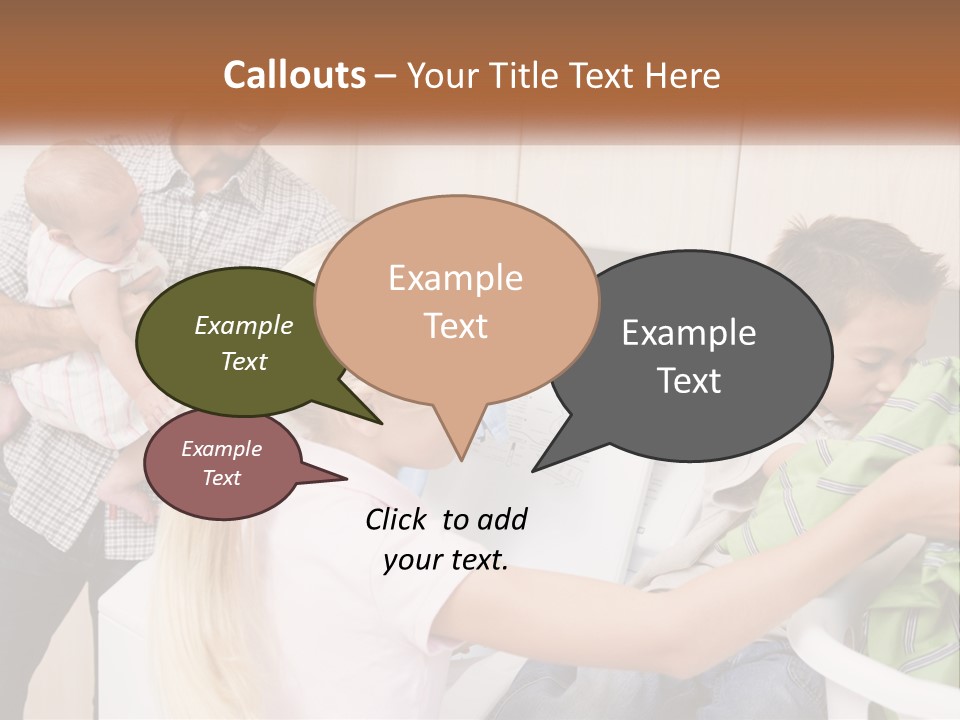 Callouts – Your Title Text Here

Example Text

Example Text

Example Text

Example Text

Click to add your text.